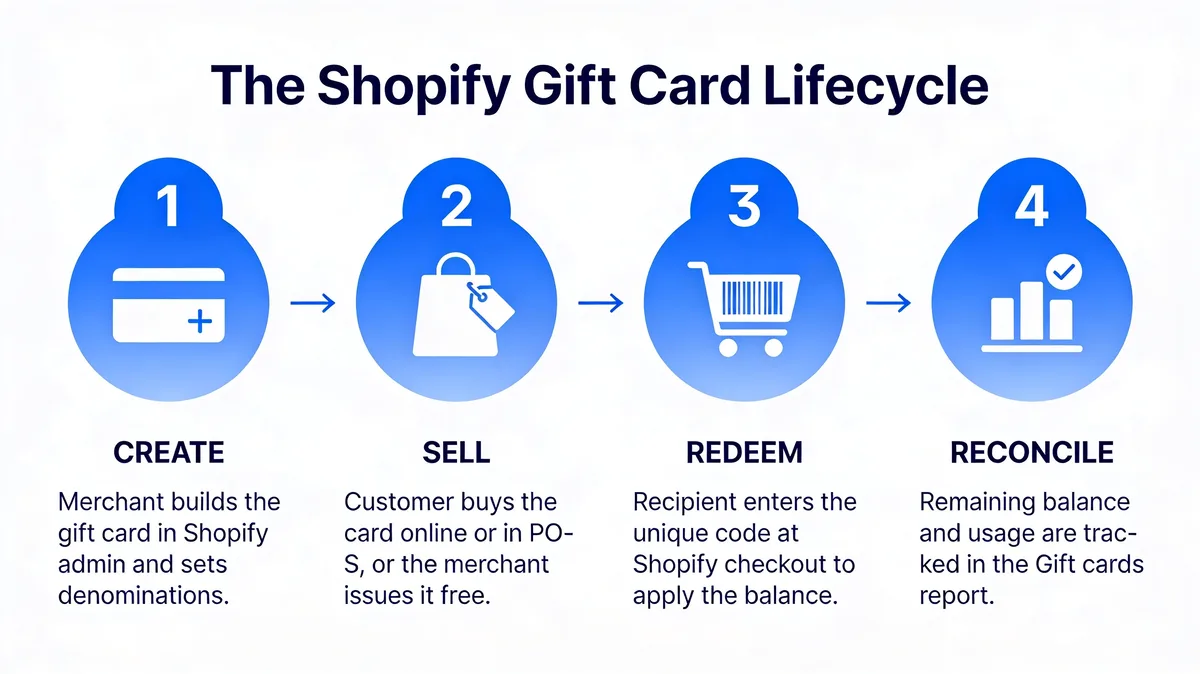 The Shopify Gift Card Lifecycle

1

CREATE

Merchant builds the gift card in Shopify admin and sets denominations.

2

SELL

Customer buys the card online or in POS, or the merchant issues it free.

3

REDEEM

Recipient enters the unique code at Shopify checkout to apply the balance.

4

RECONCILE

Remaining balance and usage are tracked in the Gift cards report.